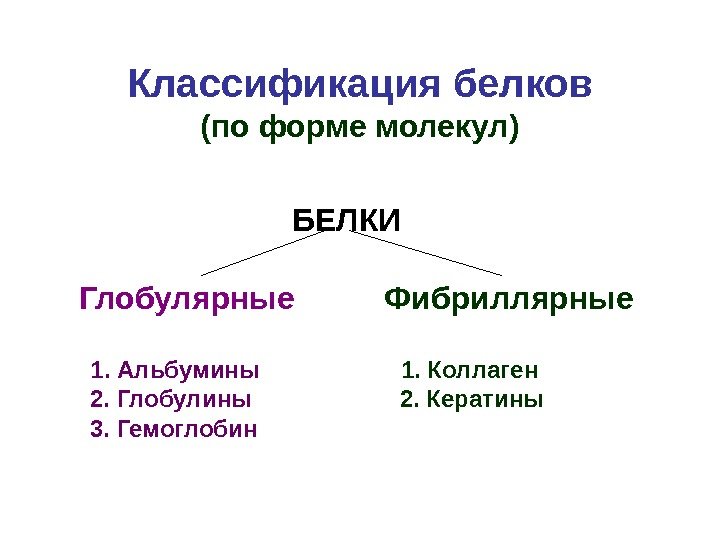 Классификация белков
(по форме молекул)

БЕЛКИ

Глобулярные

1. Альбумины
2. Глобулины
3. Гемоглобин

Фибриллярные

1. Коллаген
2. Кератины